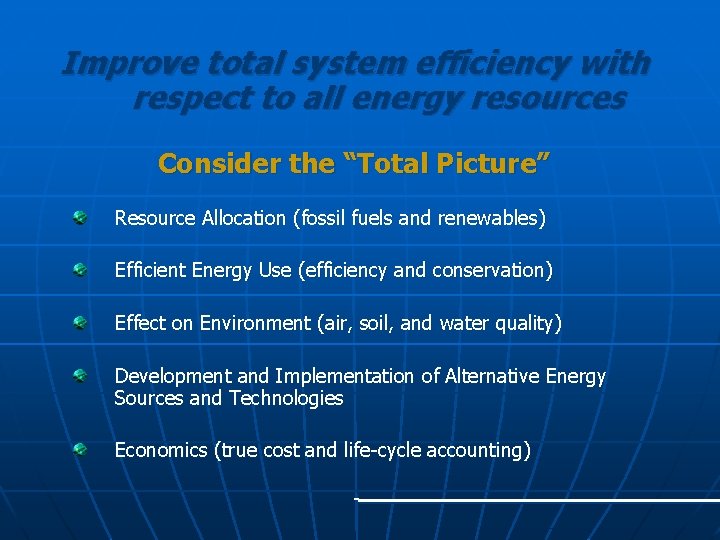 Improve total system efficiency with respect to all energy resources

Consider the “Total Picture”

Resource Allocation (fossil fuels and renewables)

Efficient Energy Use (efficiency and conservation)

Effect on Environment (air, soil, and water quality)

Development and Implementation of Alternative Energy Sources and Technologies

Economics (true cost and life-cycle accounting)